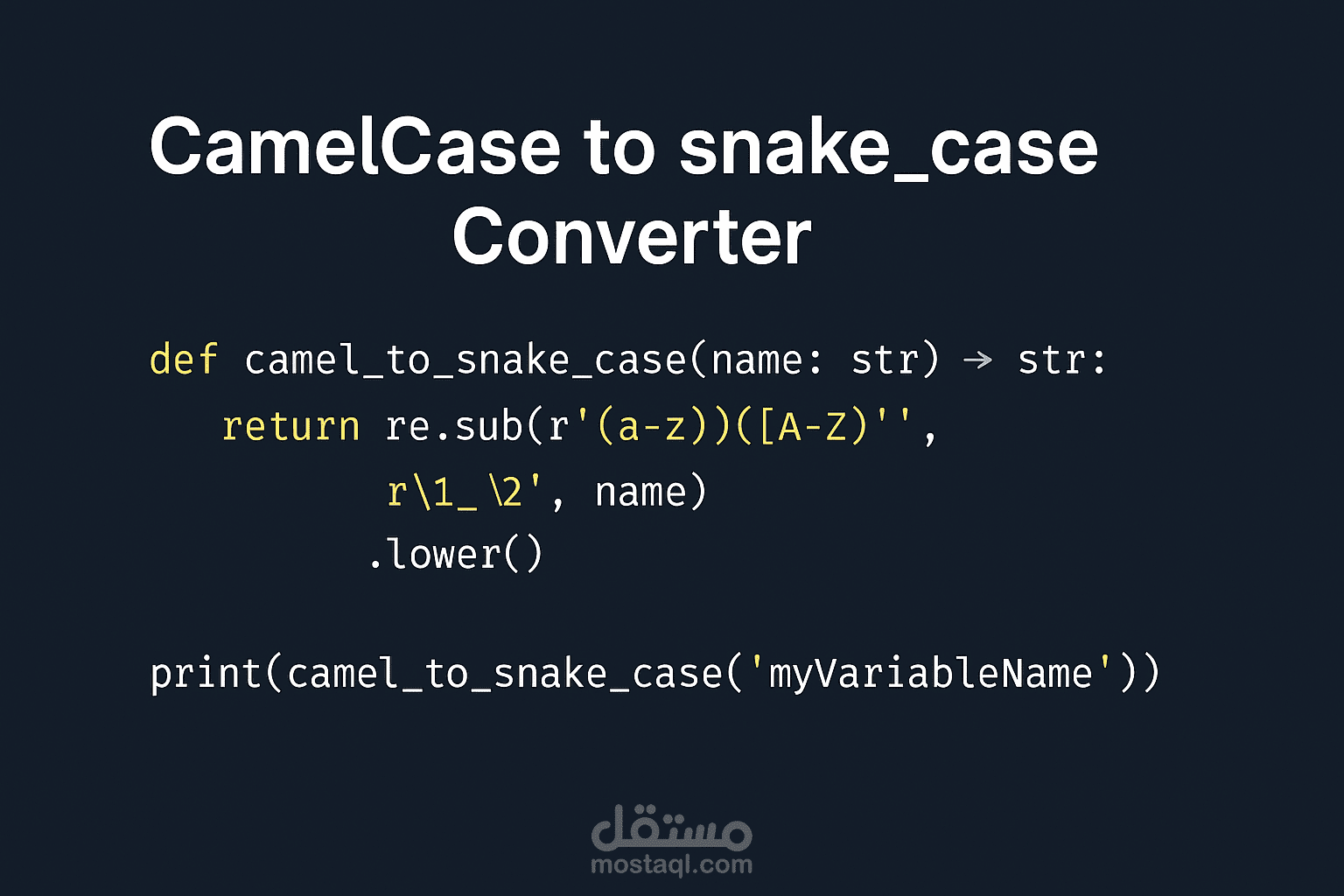 CamelCase to snake_case Converter

def camel_to_snake_case(name: str) → str:
    return re.sub(r'(a-z))([A-Z)'',
            r\1_ \2', name)
           .lower()

print(camel_to_snake_case('myVariableName'))

مستقل
mostaql.com